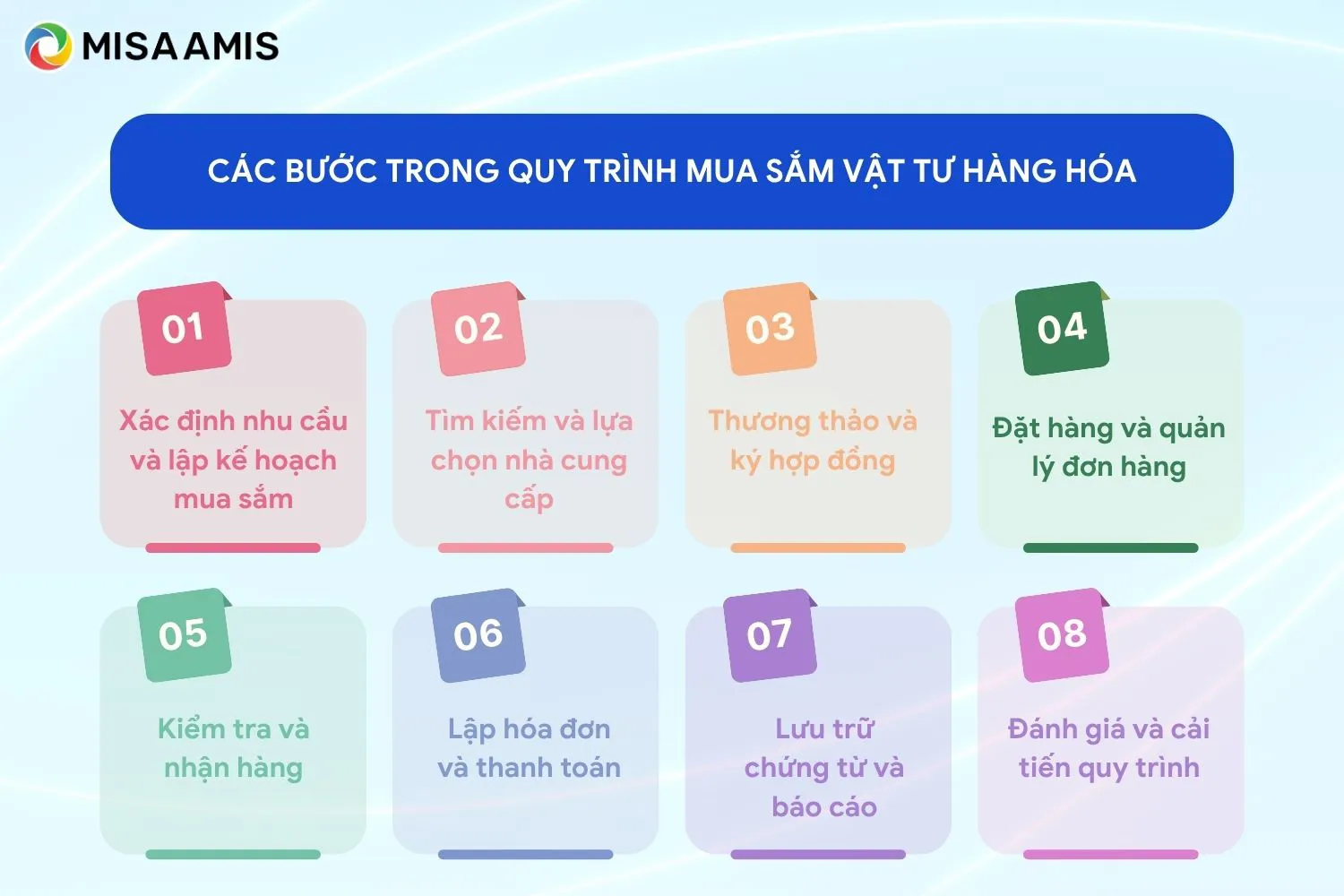 MISA AMIS

CÁC BƯỚC TRONG QUY TRÌNH MUA SẮM VẬT TƯ HÀNG HÓA

01
Xác định nhu cầu và lập kế hoạch mua sắm

02
Tìm kiếm và lựa chọn nhà cung cấp

03
Thương thảo và ký hợp đồng

04
Đặt hàng và quản lý đơn hàng

05
Kiểm tra và nhận hàng

06
Lập hóa đơn và thanh toán

07
Lưu trữ chứng từ và báo cáo

08
Đánh giá và cải tiến quy trình